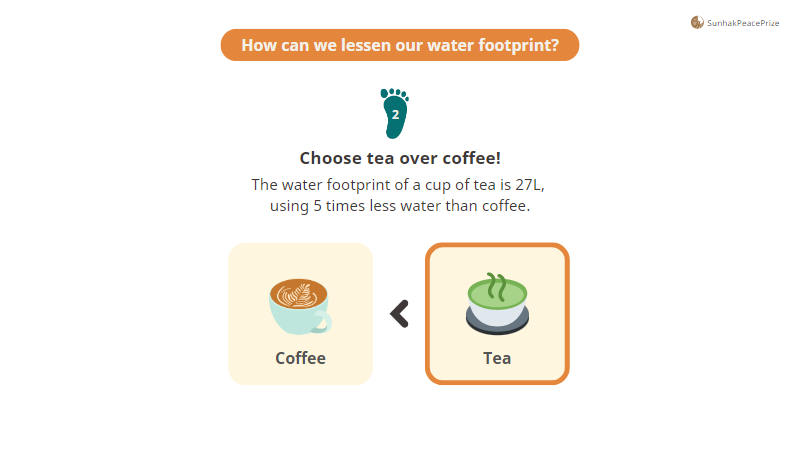 SunhakPeacePrize

How can we lessen our water footprint?

2

Choose tea over coffee!

The water footprint of a cup of tea is 27L, using 5 times less water than coffee.

Coffee

Tea